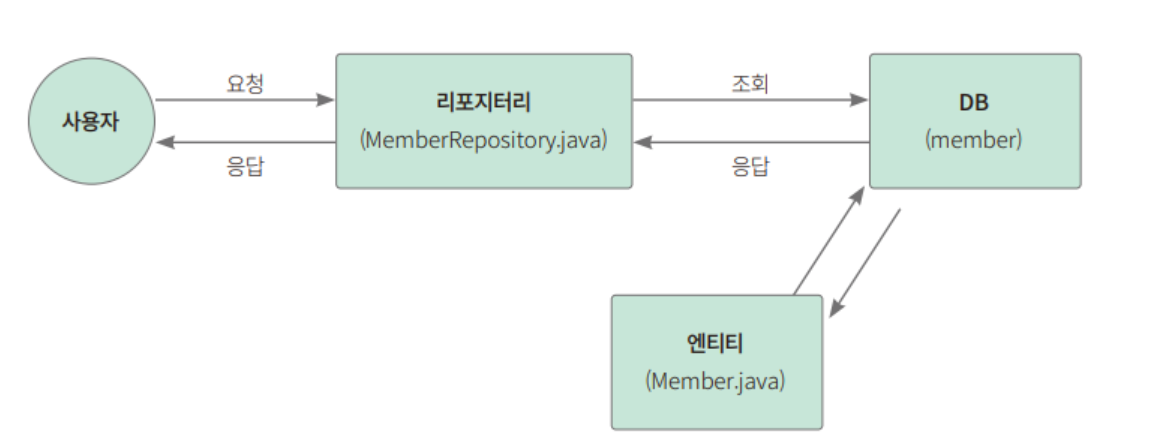 사용자

요청

응답

리포지터리
(MemberRepository.java)

조회

응답

DB
(member)

엔티티
(Member.java)